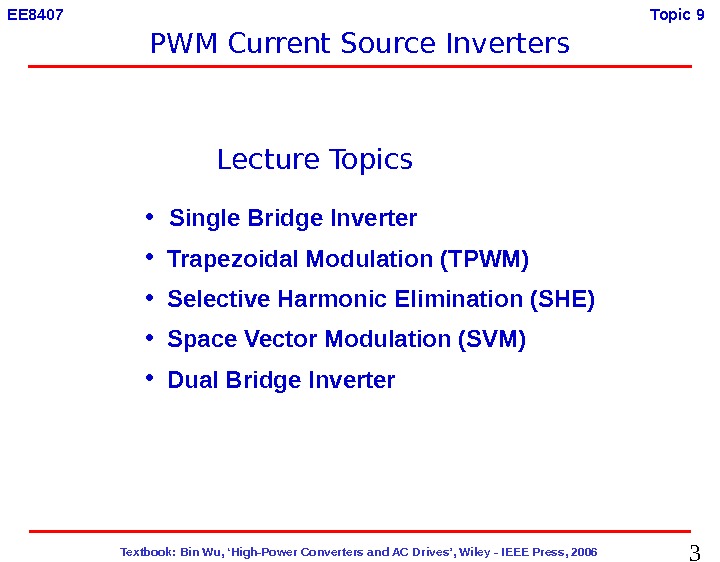 EE8407

Topic 9

PWM Current Source Inverters

Lecture Topics

• Single Bridge Inverter
• Trapezoidal Modulation (TPWM)
• Selective Harmonic Elimination (SHE)
• Space Vector Modulation (SVM)
• Dual Bridge Inverter

Textbook: Bin Wu, 'High-Power Converters and AC Drives', Wiley - IEEE Press, 2006

3